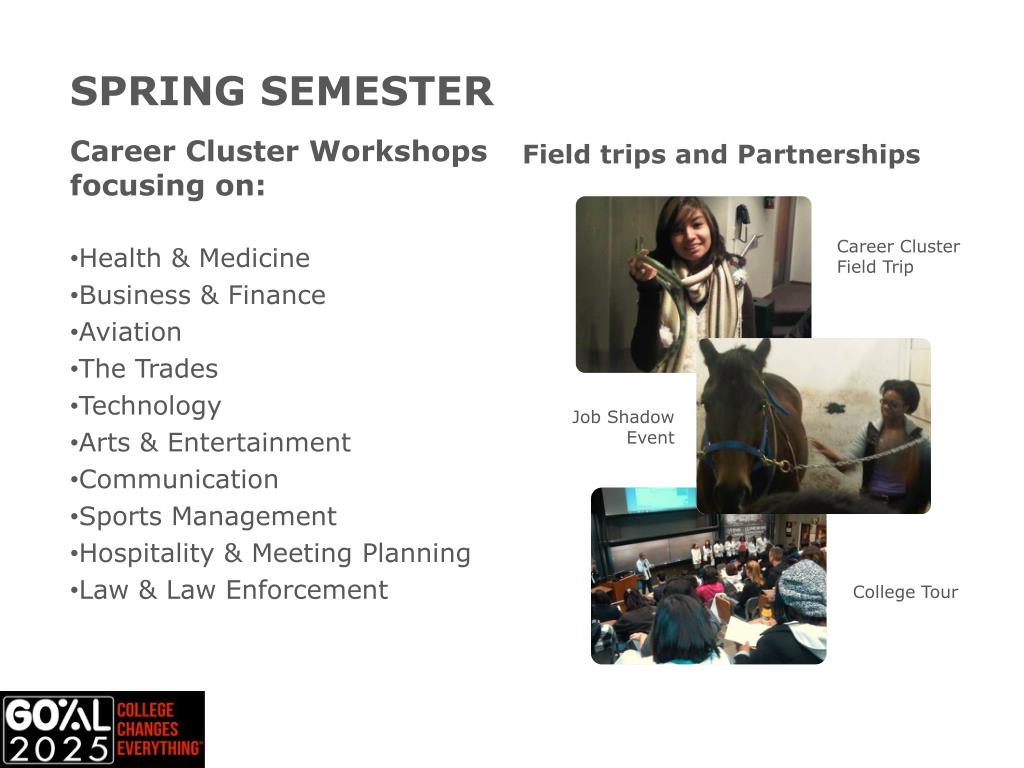 SPRING SEMESTER

Career Cluster Workshops focusing on:

•Health & Medicine
•Business & Finance
•Aviation
•The Trades
•Technology
•Arts & Entertainment
•Communication
•Sports Management
•Hospitality & Meeting Planning
•Law & Law Enforcement

Field trips and Partnerships

Career Cluster Field Trip

Job Shadow Event

College Tour

GOAL 2025 COLLEGE CHANGES EVERYTHING™